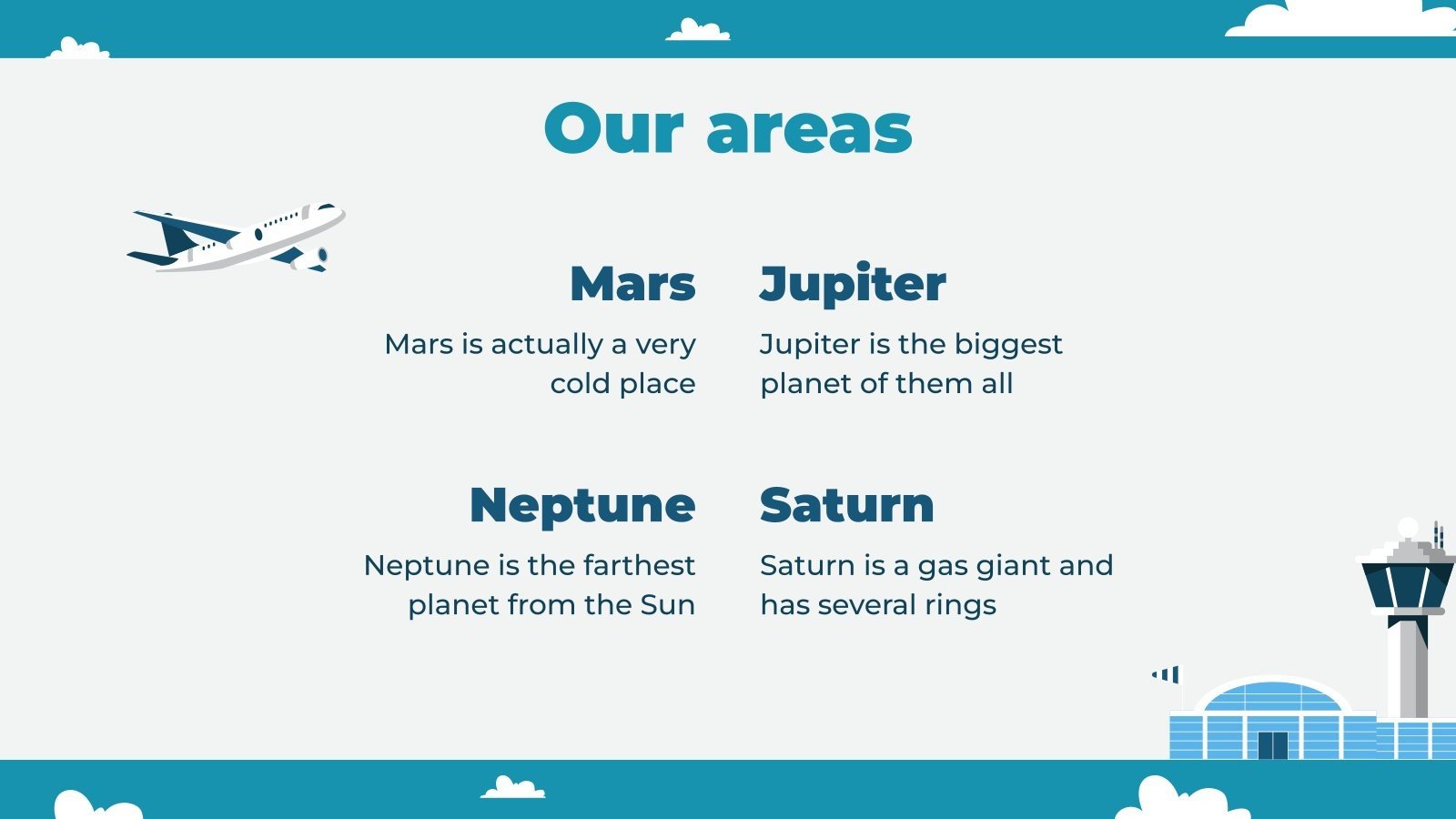 Our areas

Mars

Mars is actually a very cold place

Jupiter

Jupiter is the biggest planet of them all

Neptune

Neptune is the farthest planet from the Sun

Saturn

Saturn is a gas giant and has several rings